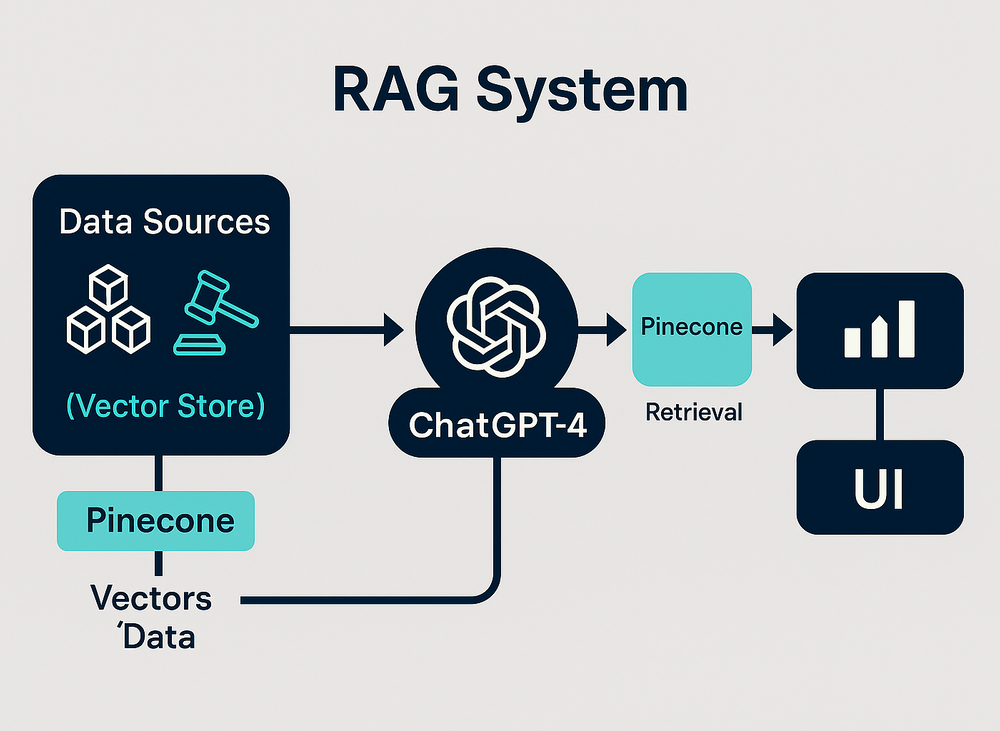 RAG System

Data Sources

(Vector Store)

Pinecone

Vectors
´Data

ChatGPT-4

Pinecone

Retrieval

UI